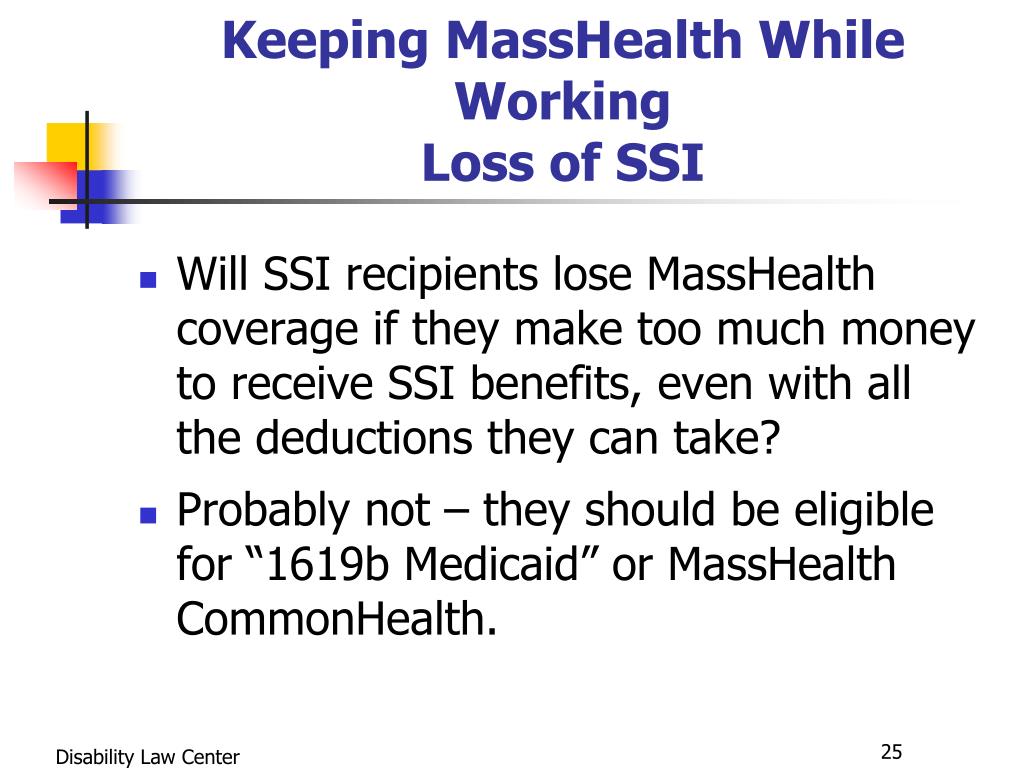 Keeping MassHealth While Working
Loss of SSI

- Will SSI recipients lose MassHealth coverage if they make too much money to receive SSI benefits, even with all the deductions they can take?
- Probably not – they should be eligible for “1619b Medicaid” or MassHealth CommonHealth.

Disability Law Center

25